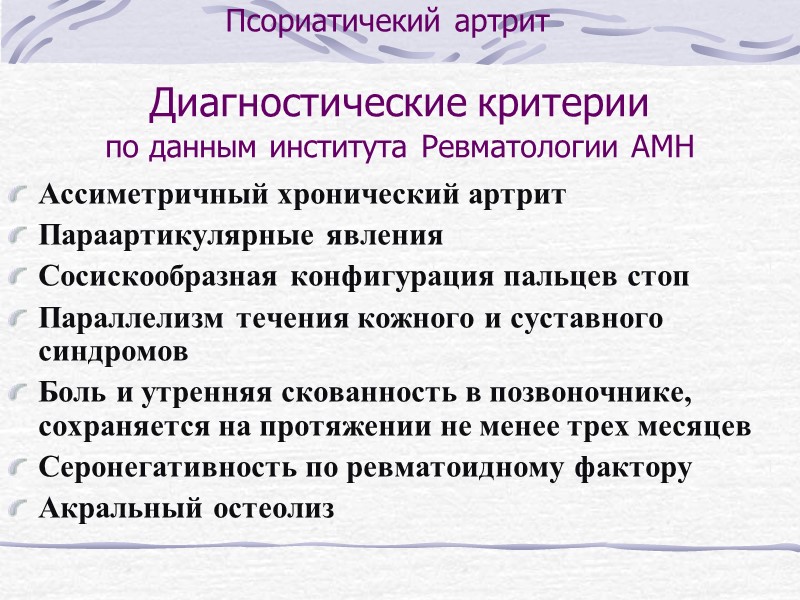 Псориатичекий артрит

Диагностические критерии
по данным института Ревматологии АМН

Ассиметричный хронический артрит

Параартикулярные явления

Сосискообразная конфигурация пальцев стоп

Параллелизм течения кожного и суставного синдромов

Боль и утренняя скованность в позвоночнике, сохраняется на протяжении не менее трех месяцев

Серонегативность по ревматоидному фактору

Акральный остеолиз